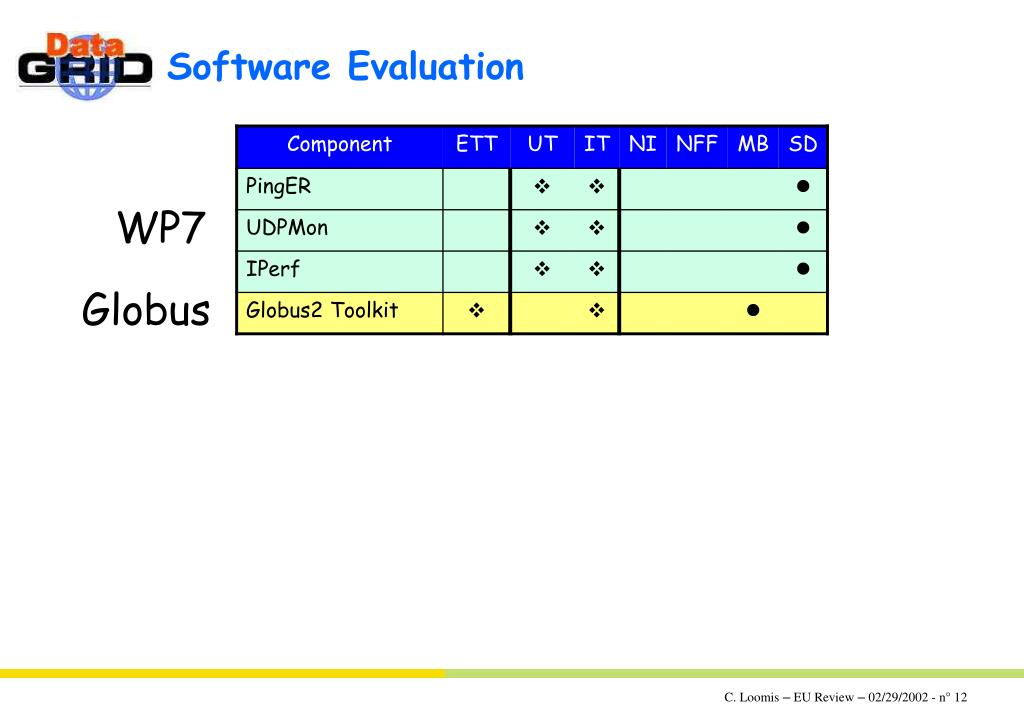 Data GRID

Software Evaluation

WP7

Globus

| Component | ETT | UT | IT | NI | NFF | MB | SD |
|---|---|---|---|---|---|---|---|
| PingER | | ❖ | ❖ | | | | ● |
| UDPMon | | ❖ | ❖ | | | | ● |
| IPerf | | ❖ | ❖ | | | | ● |
| Globus2 Toolkit | ❖ | | ❖ | | | ● | |

C. Loomis – EU Review – 02/29/2002 - n° 12